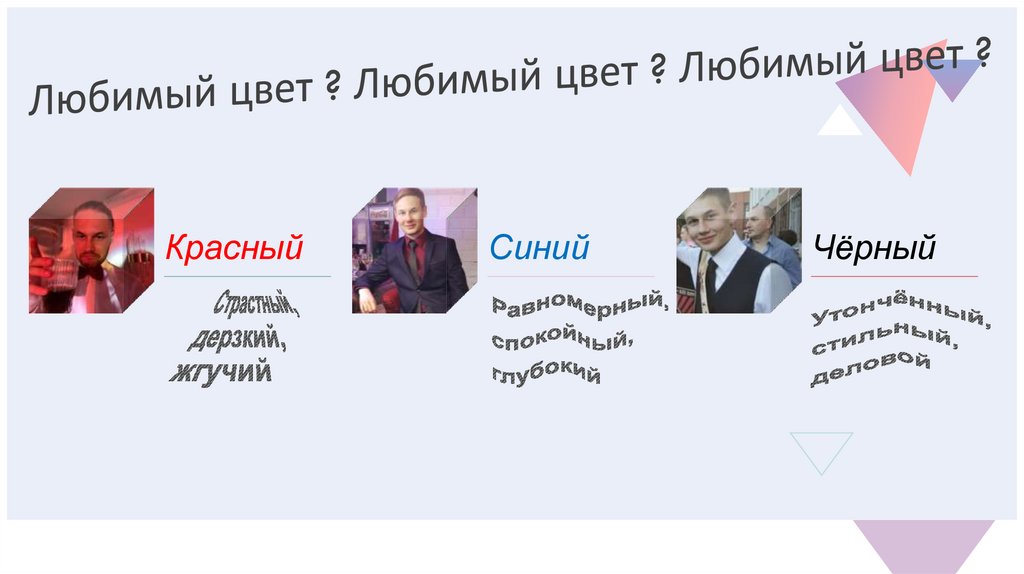 Любимый цвет ? Любимый цвет ? Любимый цвет ?

Красный

Страстный, дерзкий, жгучий

Синий

Равномерный, спокойный, глубокий

Чёрный

Утончённый, стильный, деловой